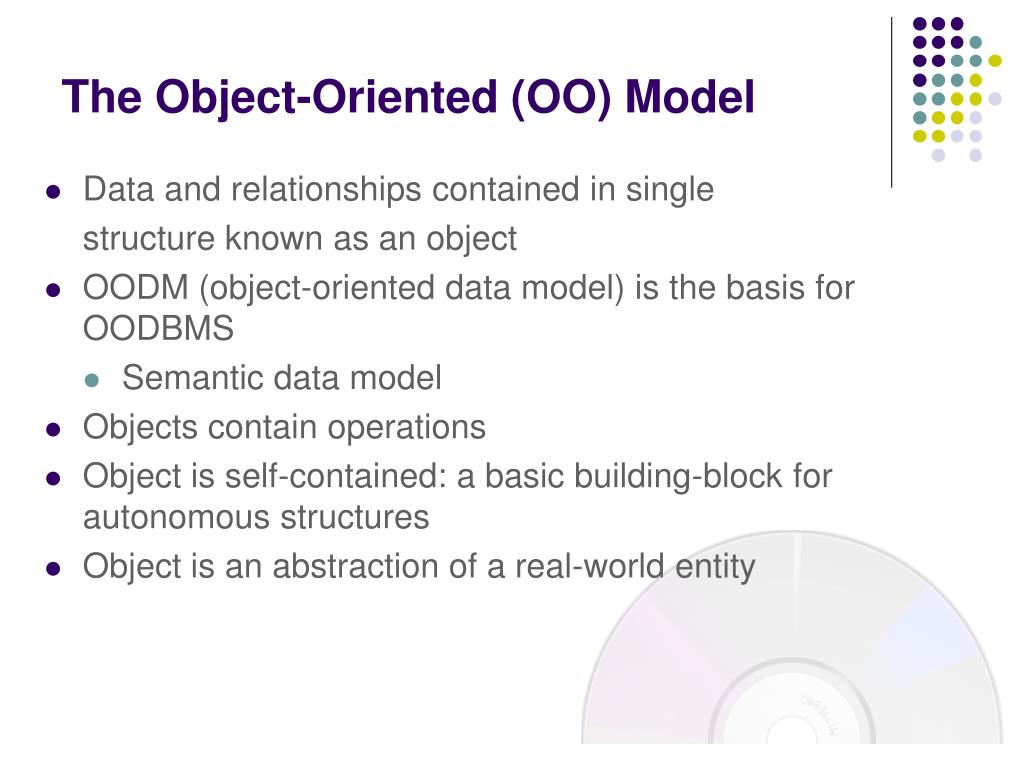 The Object-Oriented (OO) Model

- Data and relationships contained in single structure known as an object
- OODM (object-oriented data model) is the basis for OODBMS
  - Semantic data model
- Objects contain operations
- Object is self-contained: a basic building-block for autonomous structures
- Object is an abstraction of a real-world entity